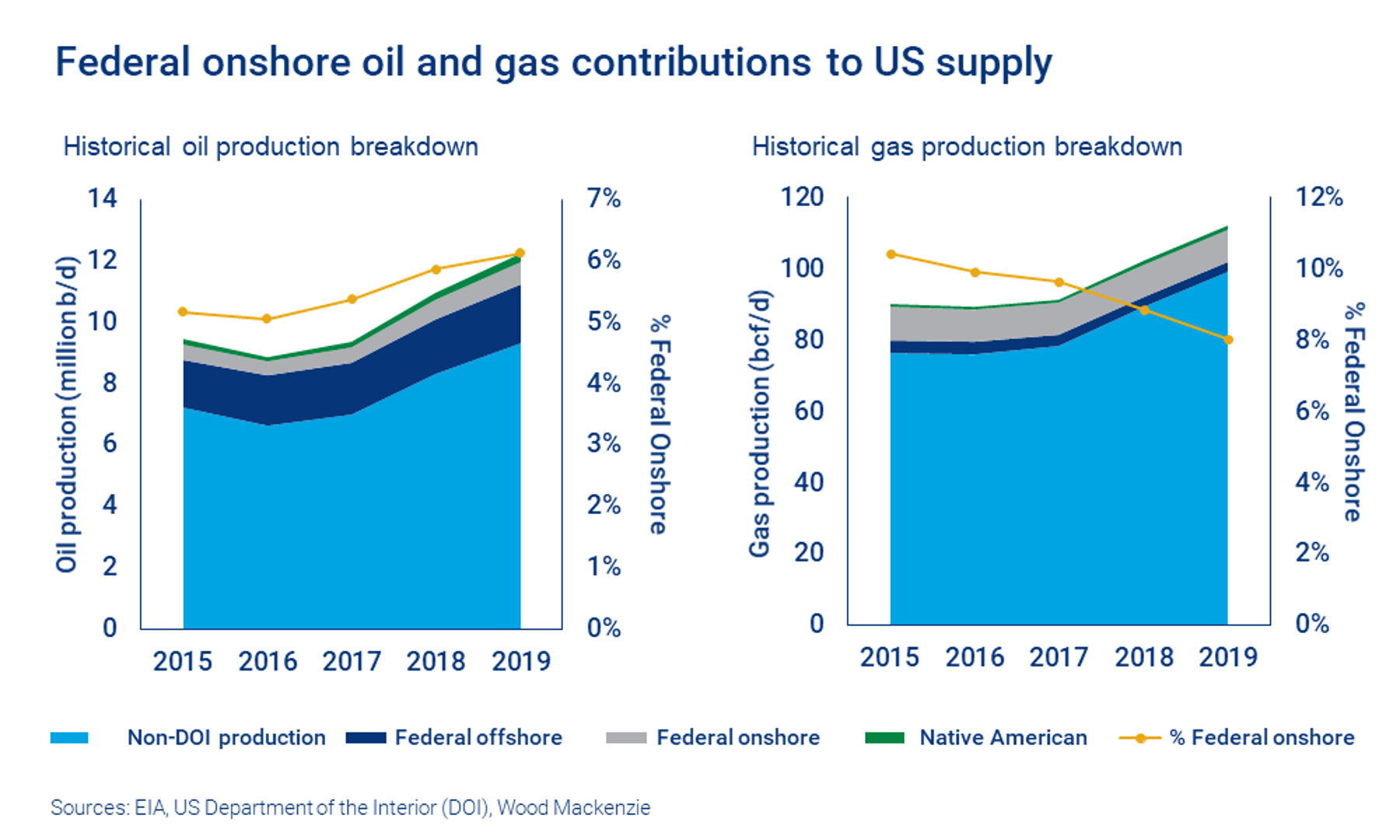 Federal onshore oil and gas contributions to US supply

Historical oil production breakdown

Oil production (million b/d)

14
12
10
8
6
4
2
0

7%
6%
5%
4%
3%
2%
1%
0%

% Federal Onshore

2015 2016 2017 2018 2019

Historical gas production breakdown

Gas production (bcf/d)

120
100
80
60
40
20
0

12%
10%
8%
6%
4%
2%
0%

% Federal Onshore

2015 2016 2017 2018 2019

Non-DOI production Federal offshore Federal onshore Native American % Federal onshore

Sources: EIA, US Department of the Interior (DOI), Wood Mackenzie